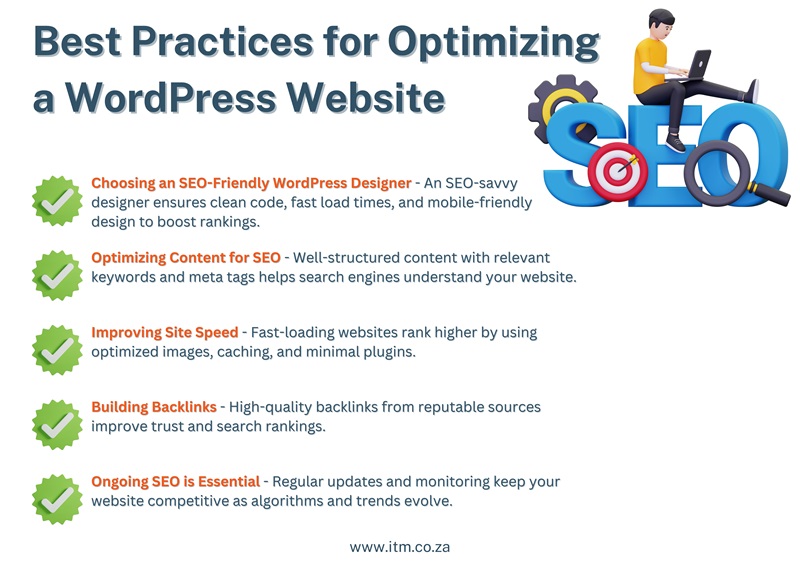 Best Practices for Optimizing a WordPress Website

SEO

Choosing an SEO-Friendly WordPress Designer - An SEO-savvy designer ensures clean code, fast load times, and mobile-friendly design to boost rankings.

Optimizing Content for SEO - Well-structured content with relevant keywords and meta tags helps search engines understand your website.

Improving Site Speed - Fast-loading websites rank higher by using optimized images, caching, and minimal plugins.

Building Backlinks - High-quality backlinks from reputable sources improve trust and search rankings.

Ongoing SEO is Essential - Regular updates and monitoring keep your website competitive as algorithms and trends evolve.

www.itm.co.za